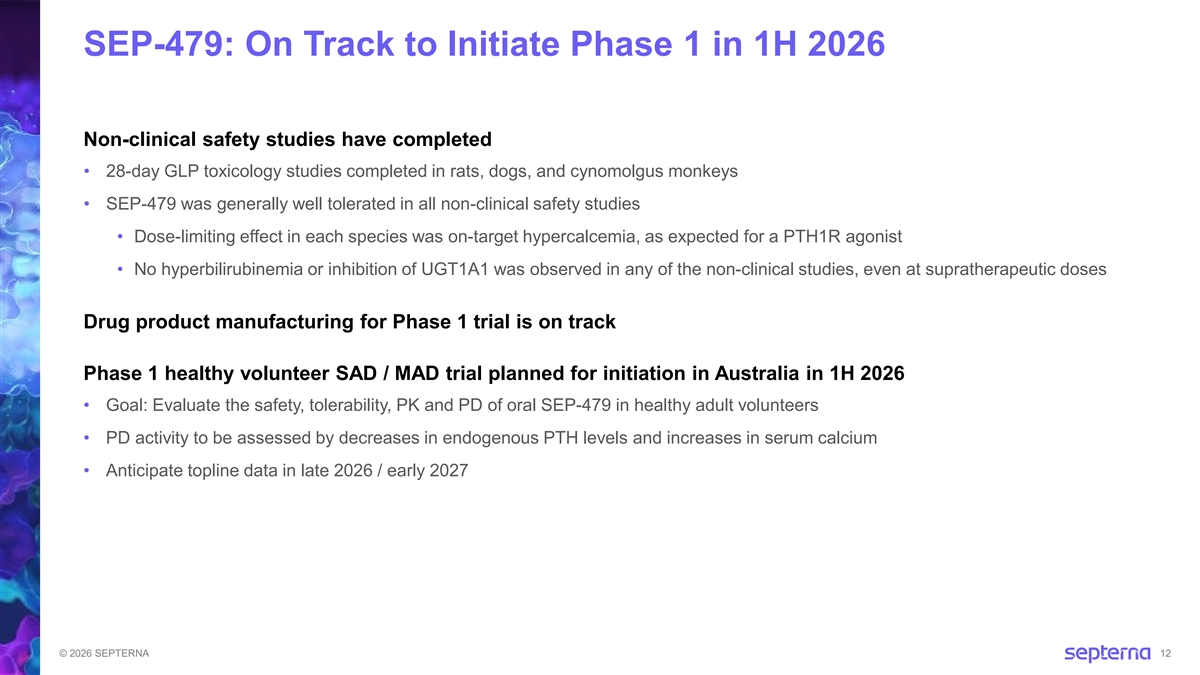 SEP-479: On Track to Initiate Phase 1 in 1H 2026

Non-clinical safety studies have completed

• 28-day GLP toxicology studies completed in rats, dogs, and cynomolgus monkeys

• SEP-479 was generally well tolerated in all non-clinical safety studies

• Dose-limiting effect in each species was on-target hypercalcemia, as expected for a PTH1R agonist

• No hyperbilirubinemia or inhibition of UGT1A1 was observed in any of the non-clinical studies, even at supratherapeutic doses

Drug product manufacturing for Phase 1 trial is on track

Phase 1 healthy volunteer SAD / MAD trial planned for initiation in Australia in 1H 2026

• Goal: Evaluate the safety, tolerability, PK and PD of oral SEP-479 in healthy adult volunteers

• PD activity to be assessed by decreases in endogenous PTH levels and increases in serum calcium

• Anticipate topline data in late 2026 / early 2027

© 2026 SEPTERNA

septerna 12